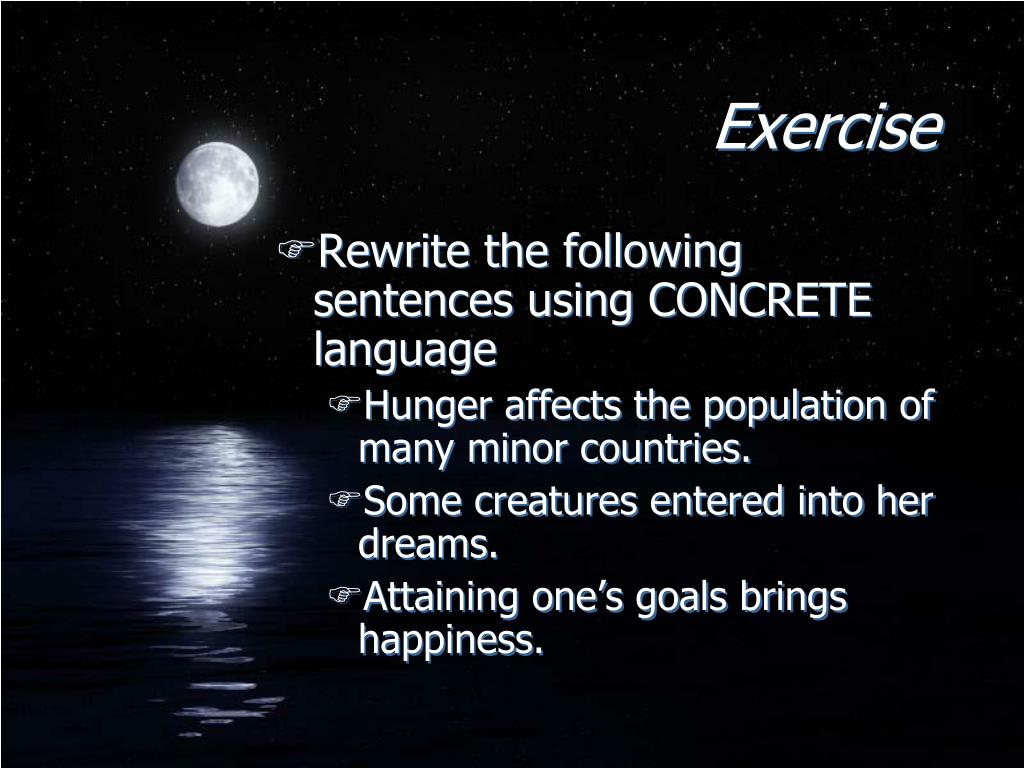 Exercise

Rewrite the following sentences using CONCRETE language

Hunger affects the population of many minor countries.

Some creatures entered into her dreams.

Attaining one’s goals brings happiness.